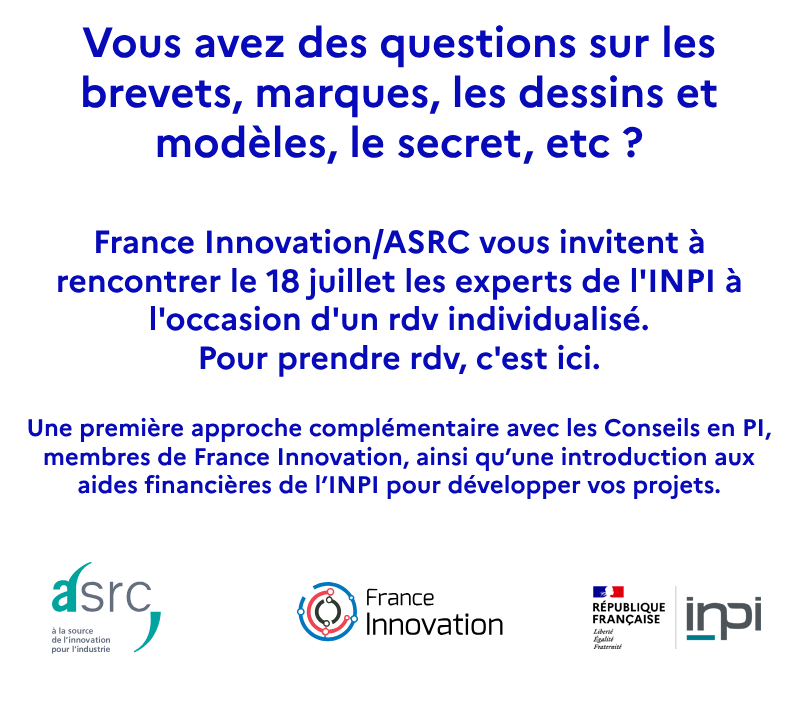 Vous avez des questions sur les brevets, marques, les dessins et modèles, le secret, etc ?

France Innovation/ASRC vous invitent à rencontrer le 18 juillet les experts de l'INPI à l'occasion d'un rdv individualisé.
Pour prendre rdv, c'est ici.

Une première approche complémentaire avec les Conseils en PI, membres de France Innovation, ainsi qu'une introduction aux aides financières de l'INPI pour développer vos projets.

asrc
à la source de l'innovation pour l'industrie

France Innovation

RÉPUBLIQUE FRANÇAISE
Liberté
Égalité
Fraternité

inpi